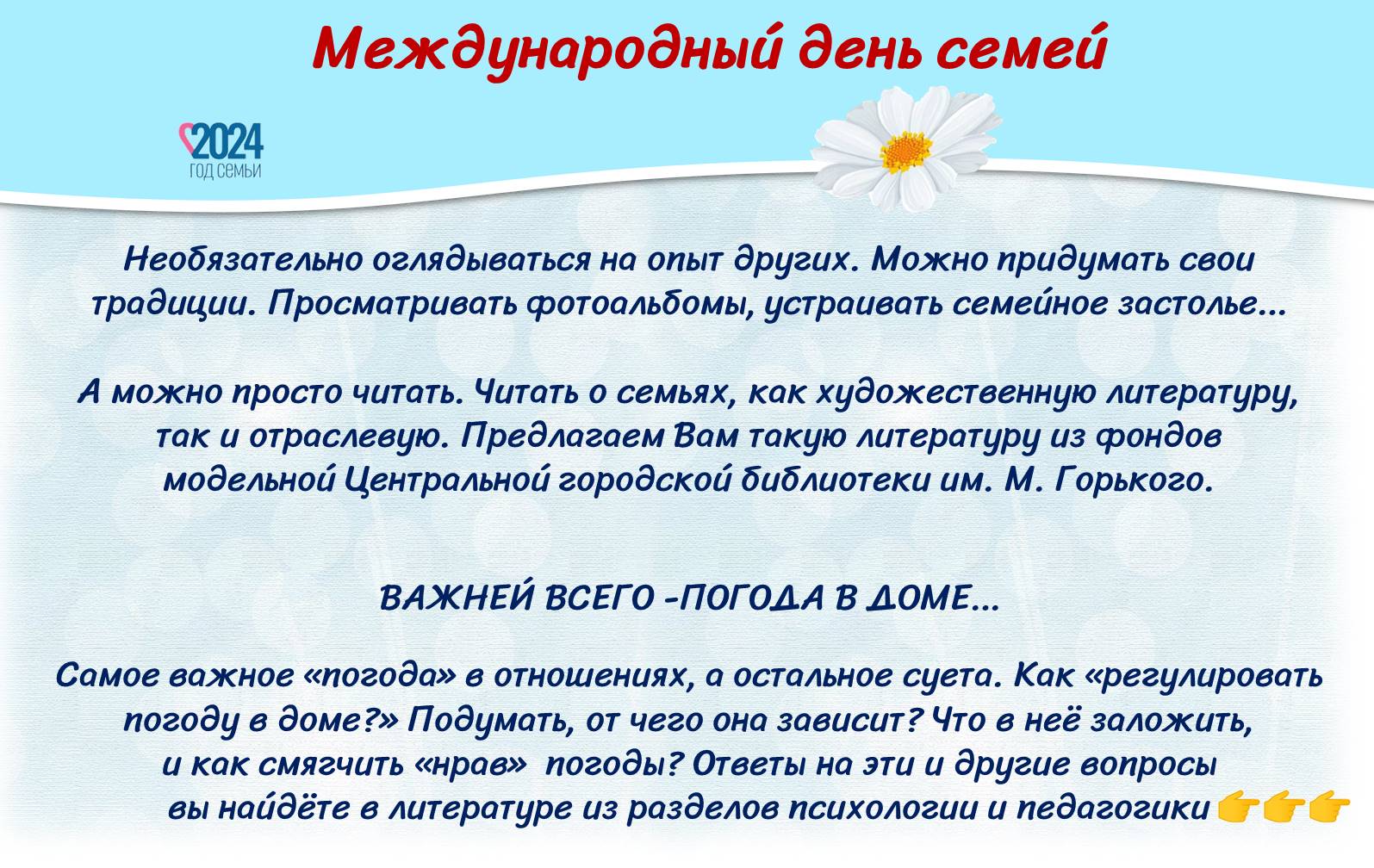 Международный день семей

2024
ГОД СЕМЬИ

Необязательно оглядываться на опыт других. Можно придумать свои традиции. Просматривать фотоальбомы, устраивать семейное застолье...

А можно просто читать. Читать о семьях, как художественную литературу, так и отраслевую. Предлагаем Вам такую литературу из фондов модельной Центральной городской библиотеки им. М. Горького.

ВАЖНЕЙ ВСЕГО -ПОГОДА В ДОМЕ...

Самое важное «погода» в отношениях, а остальное суета. Как «регулировать погоду в доме?» Подумать, от чего она зависит? Что в неё заложить, и как смягчить «нрав» погоды? Ответы на эти и другие вопросы вы найдёте в литературе из разделов психологии и педагогики 👉👉👉